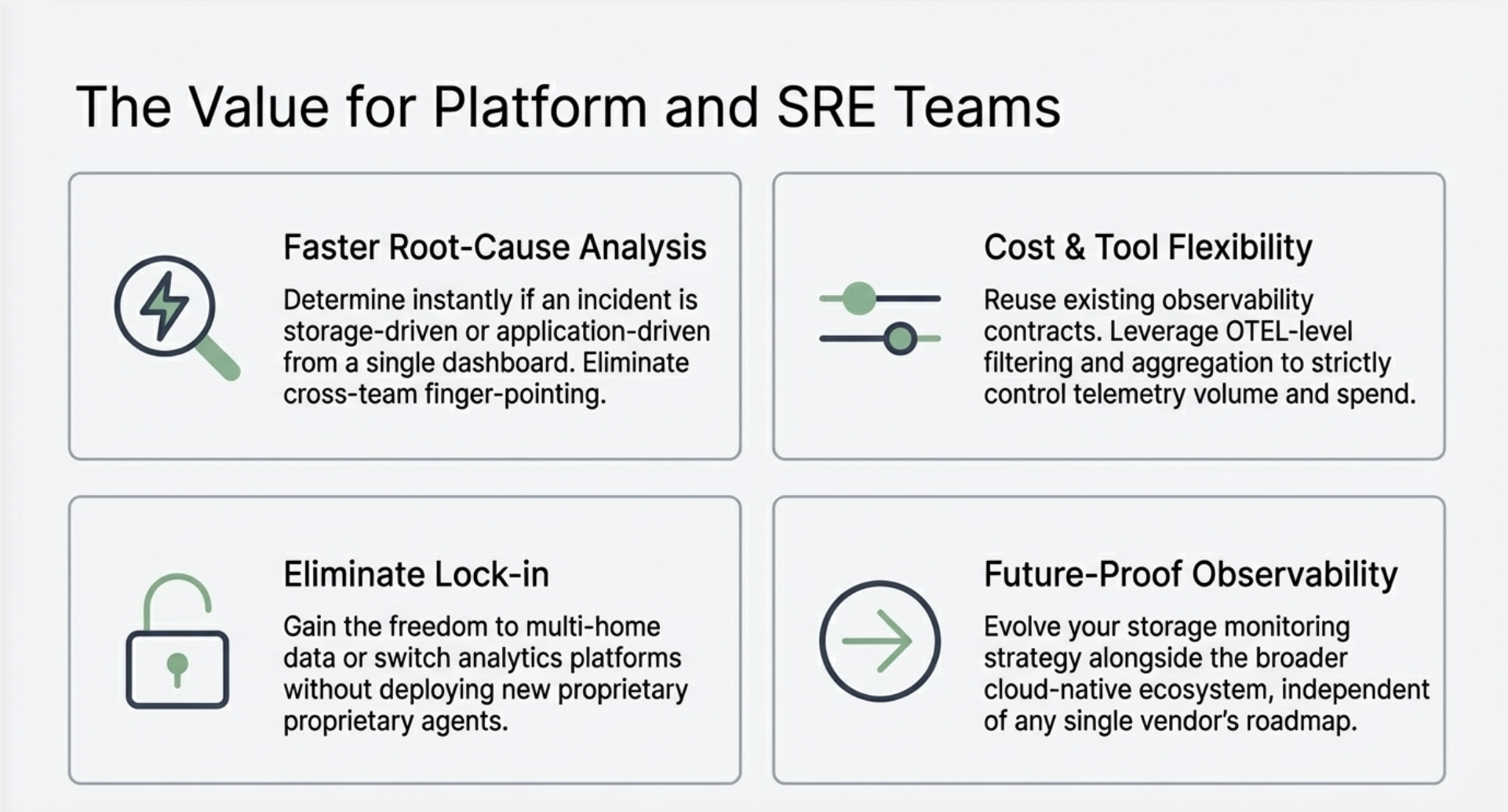 The Value for Platform and SRE Teams

Faster Root-Cause Analysis

Determine instantly if an incident is storage-driven or application-driven from a single dashboard. Eliminate cross-team finger-pointing.

Cost & Tool Flexibility

Reuse existing observability contracts. Leverage OTEL-level filtering and aggregation to strictly control telemetry volume and spend.

Eliminate Lock-in

Gain the freedom to multi-home data or switch analytics platforms without deploying new proprietary proprietary agents.

Future-Proof Observability

Evolve your storage monitoring strategy alongside the broader cloud-native ecosystem, independent of any single vendor's roadmap.